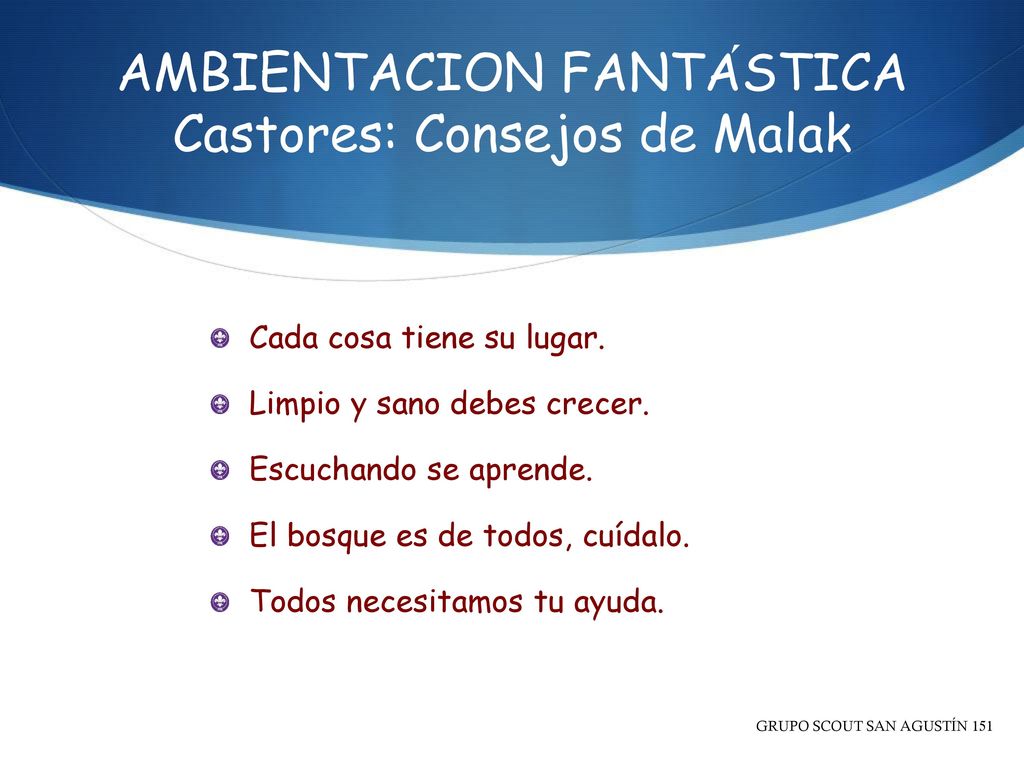 AMBIENTACION FANTÁSTICA
Castores: Consejos de Malak

Cada cosa tiene su lugar.

Limpio y sano debes crecer.

Escuchando se aprende.

El bosque es de todos, cuídalo.

Todos necesitamos tu ayuda.

GRUPO SCOUT SAN AGUSTÍN 151